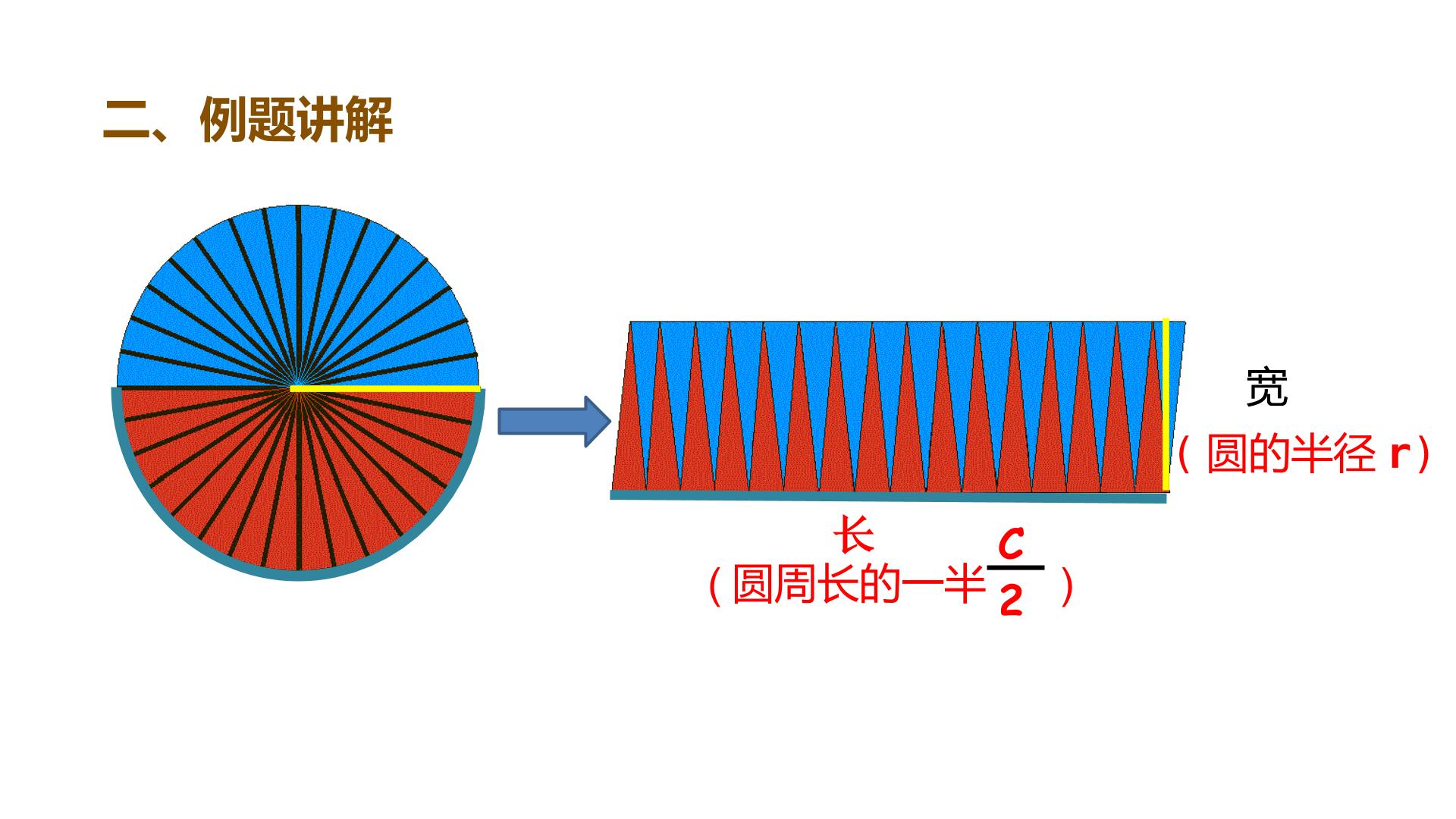 二、例题讲解

宽

（圆的半径r）

长

（圆周长的一半$\frac{C}{2}$）